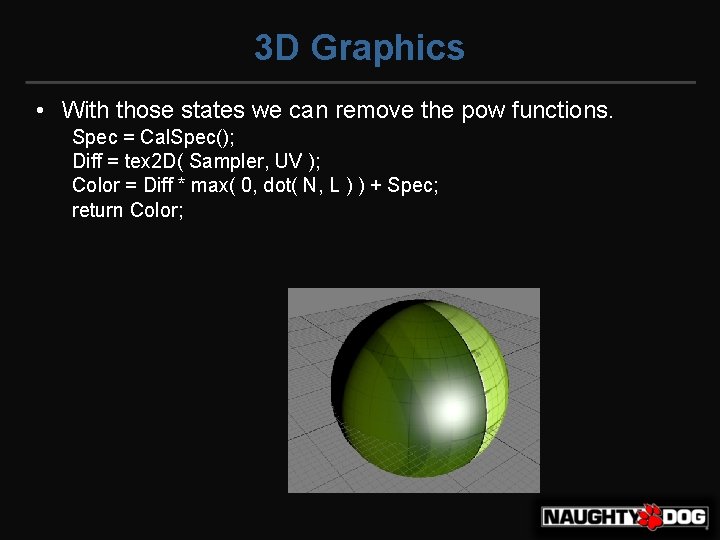 3D Graphics

• With those states we can remove the pow functions.
Spec = CalSpec();
Diff = tex2D( Sampler, UV );
Color = Diff * max( 0, dot( N, L ) ) + Spec;
return Color;

NAUGHTY DOG